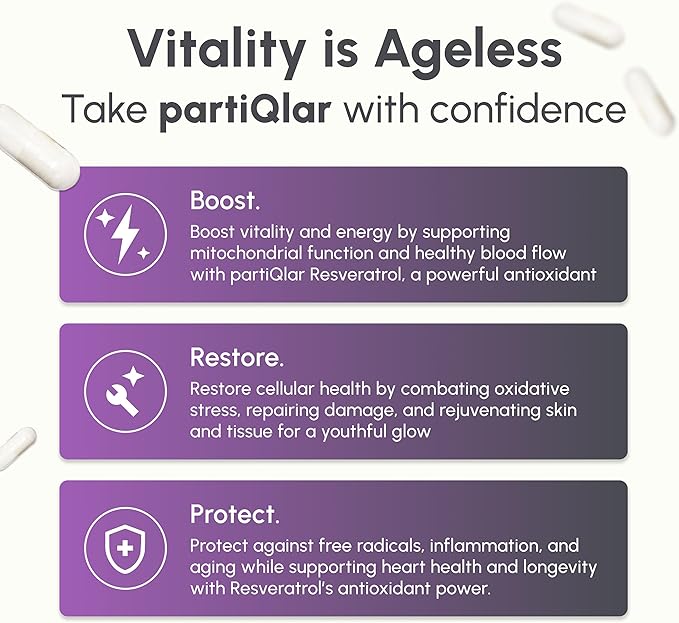 Vitality is Ageless
Take partiQlar with confidence

Boost.
Boost vitality and energy by supporting mitochondrial function and healthy blood flow with partiQlar Resveratrol, a powerful antioxidant

Restore.
Restore cellular health by combating oxidative stress, repairing damage, and rejuvenating skin and tissue for a youthful glow

Protect.
Protect against free radicals, inflammation, and aging while supporting heart health and longevity with Resveratrol's antioxidant power.